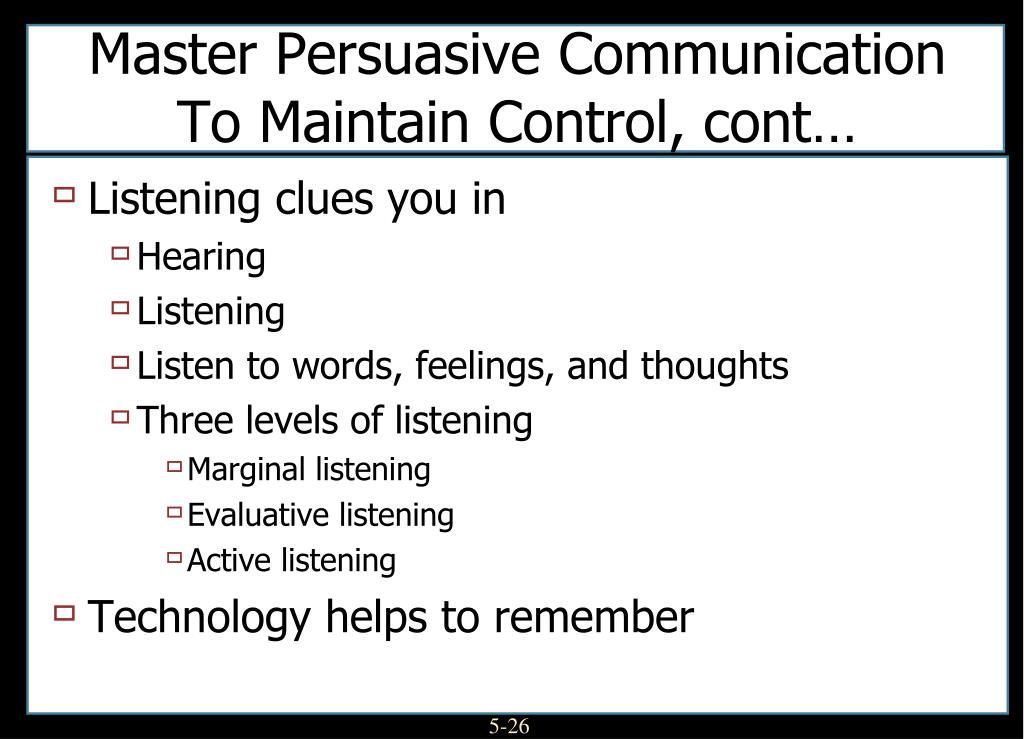 Master Persuasive Communication To Maintain Control, cont…

Listening clues you in

Hearing

Listening

Listen to words, feelings, and thoughts

Three levels of listening

Marginal listening

Evaluative listening

Active listening

Technology helps to remember

5-26